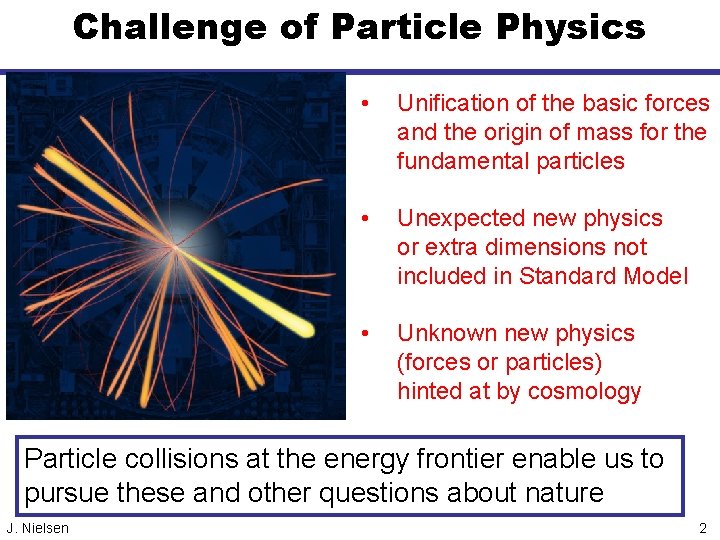 Challenge of Particle Physics

• Unification of the basic forces and the origin of mass for the fundamental particles

• Unexpected new physics or extra dimensions not included in Standard Model

• Unknown new physics (forces or particles) hinted at by cosmology

Particle collisions at the energy frontier enable us to pursue these and other questions about nature

J. Nielsen

2